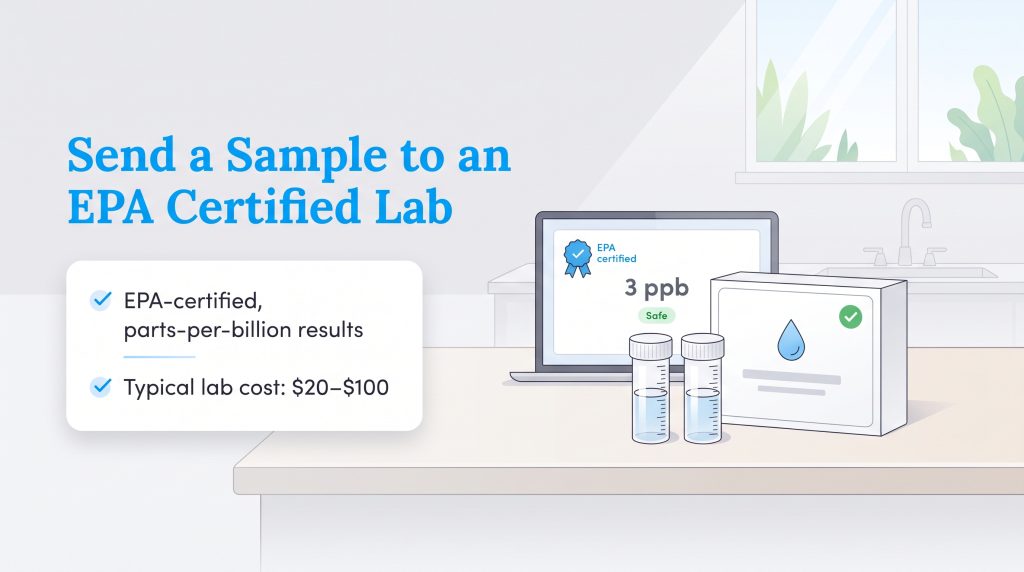 Send a Sample to an EPA Certified Lab

EPA-certified, parts-per-billion results

Typical lab cost: \$20–\$100

EPA certified

3 ppb

Safe